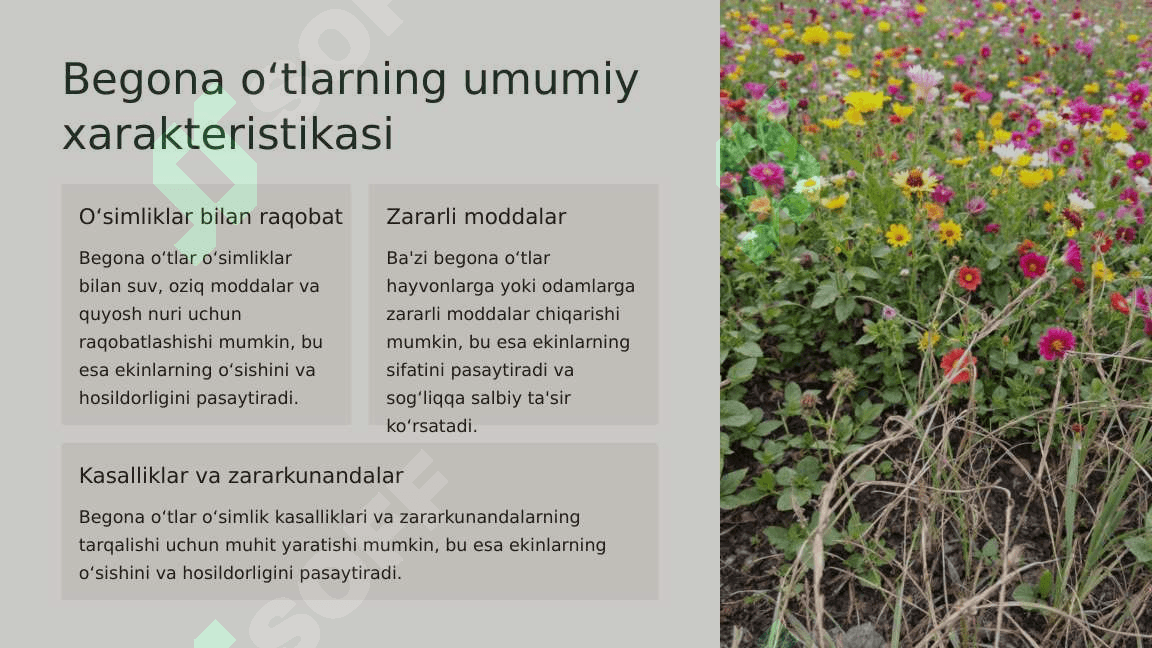 Begona oʻtlarning umumiy xarakteristikasi

Oʻsimliklar bilan raqobat

Begona oʻtlar oʻsimliklar bilan suv, oziq moddalar va quyosh nuri uchun raqobatlashishi mumkin, bu esa ekinlarning oʻsishini va hosildorligini pasaytiradi.

Zararli moddalar

Ba'zi begona oʻtlar hayvonlarga yoki odamlarga zararli moddalar chiqarishi mumkin, bu esa ekinlarning sifatini pasaytiradi va sogʻliqqa salbiy ta'sir koʻrsatadi.

Kasalliklar va zararkunandalar

Begona oʻtlar oʻsimlik kasalliklari va zararkunandalarning tarqalishi uchun muhit yaratishi mumkin, bu esa ekinlarning oʻsishini va hosildorligini pasaytiradi.